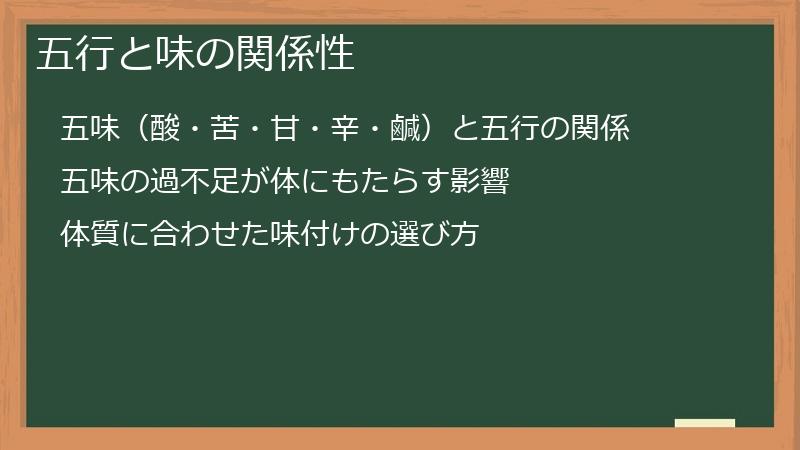 五行と味の関係性

五味（酸・苦・甘・辛・鹹）と五行の関係

五味の過不足が体にもたらす影響

体質に合わせた味付けの選び方